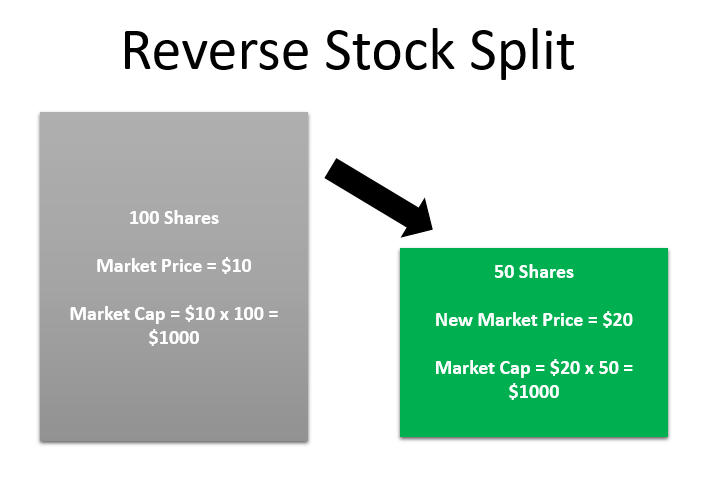 Reverse Stock Split

100 Shares

Market Price = \$10

Market Cap = \$10 x 100 = \$1000

50 Shares

New Market Price = \$20

Market Cap = \$20 x 50 = \$1000